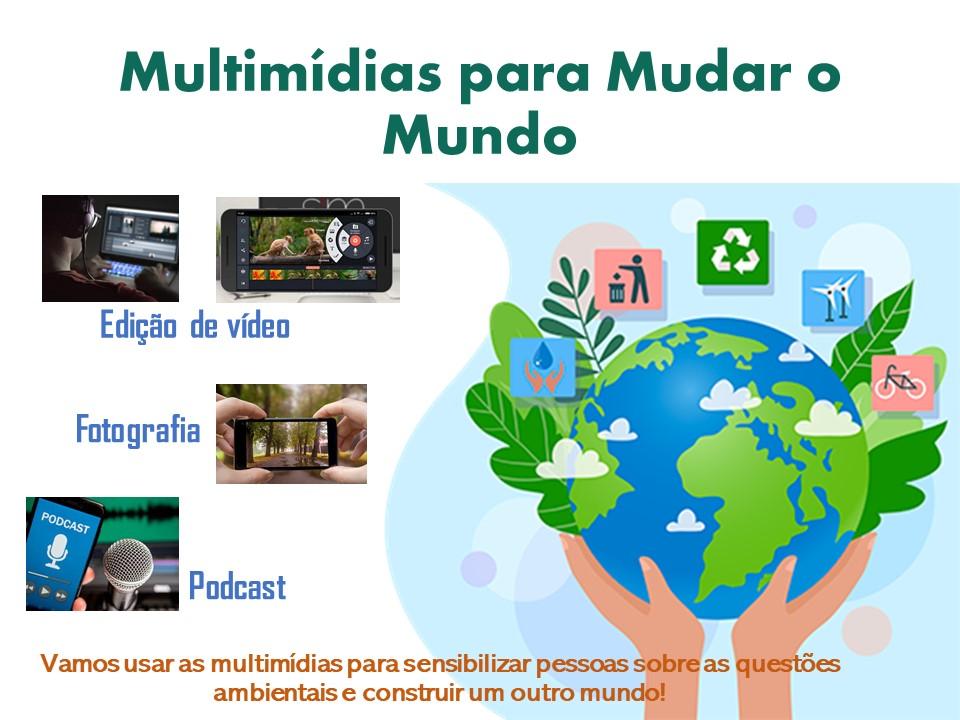 Multimídias para Mudar o Mundo

Edição de vídeo

Fotografia

PODCAST

Podcast

Vamos usar as multimídias para sensibilizar pessoas sobre as questões ambientais e construir um outro mundo!